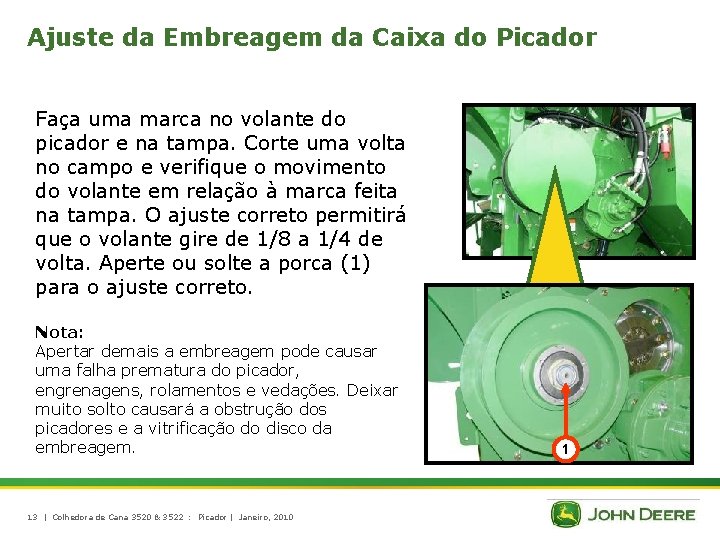 Ajuste da Embreagem da Caixa do Picador

Faça uma marca no volante do picador e na tampa. Corte uma volta no campo e verifique o movimento do volante em relação à marca feita na tampa. O ajuste correto permitirá que o volante gire de 1/8 a 1/4 de volta. Aperte ou solte a porca (1) para o ajuste correto.

Nota:
Apertar demais a embreagem pode causar uma falha prematura do picador, engrenagens, rolamentos e vedações. Deixar muito solto causará a obstrução dos picadores e a vitrificação do disco da embreagem.

1

13 | Colhedora de Cana 3520 & 3522 : Picador | Janeiro, 2010

JOHN DEERE